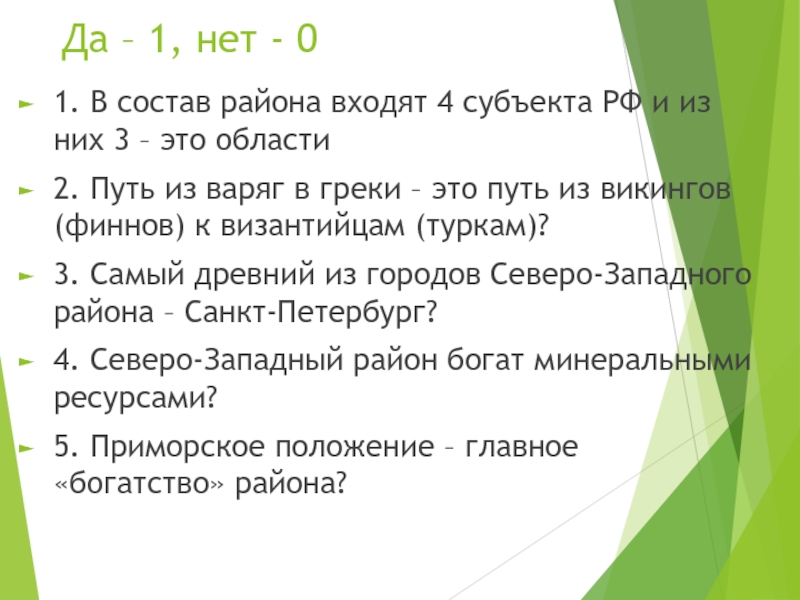 Да – 1, нет - 0

1. В состав района входят 4 субъекта РФ и из них 3 – это области

2. Путь из варяг в греки – это путь из викингов (финнов) к византийцам (туркам)?

3. Самый древний из городов Северо-Западного района – Санкт-Петербург?

4. Северо-Западный район богат минеральными ресурсами?

5. Приморское положение – главное «богатство» района?